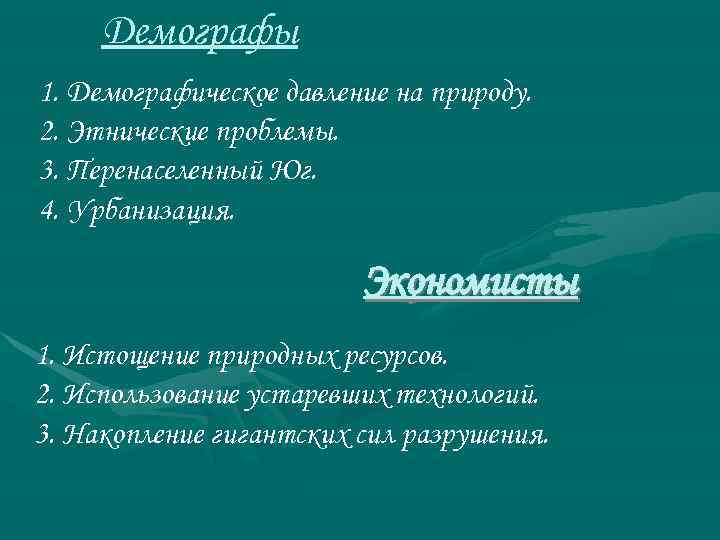 Демографы

1. Демографическое давление на природу.
2. Этнические проблемы.
3. Перенаселенный Юг.
4. Урбанизация.

Экономисты

1. Истощение природных ресурсов.
2. Использование устаревших технологий.
3. Накопление гигантских сил разрушения.